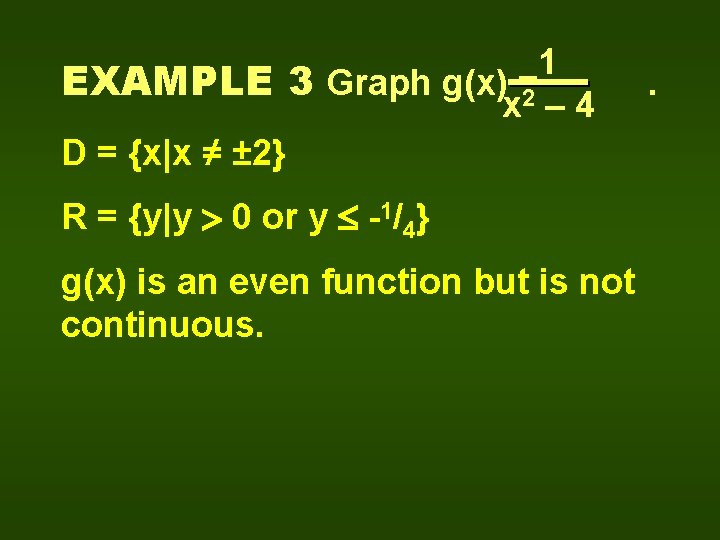 EXAMPLE 3 Graph $g(x) = \frac{1}{x^2 - 4}$ .

$D = \{x|x \neq \pm 2\}$

$R = \{y|y > 0 \text{ or } y \leq -^1/_4\}$

g(x) is an even function but is not continuous.